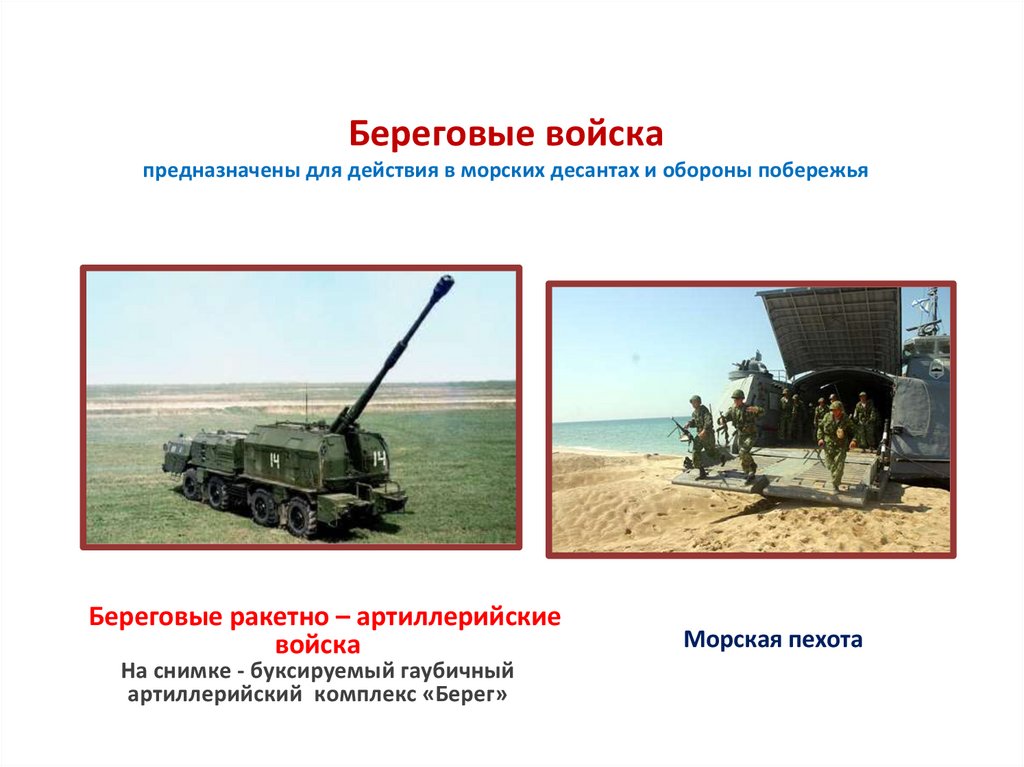 Береговые войска
предназначены для действия в морских десантах и обороны побережья

14 14

Береговые ракетно – артиллерийские войска
На снимке - буксируемый гаубичный артиллерийский комплекс «Берег»

Морская пехота